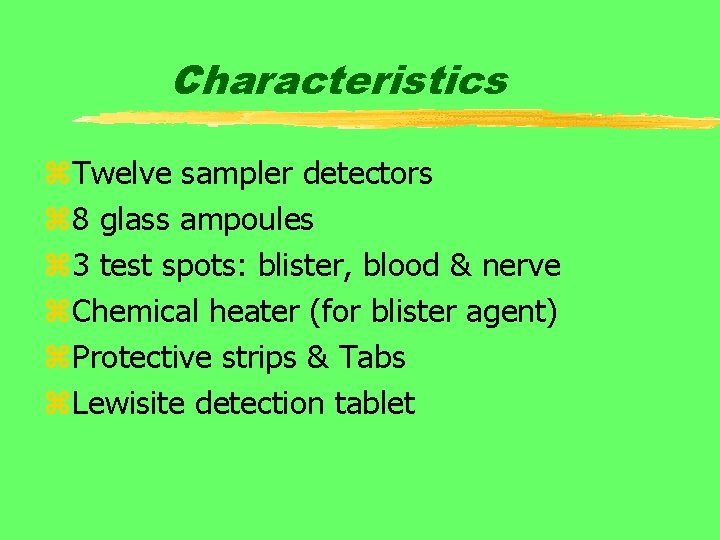 Characteristics

⌘Twelve sampler detectors
⌘8 glass ampoules
⌘3 test spots: blister, blood & nerve
⌘Chemical heater (for blister agent)
⌘Protective strips & Tabs
⌘Lewisite detection tablet